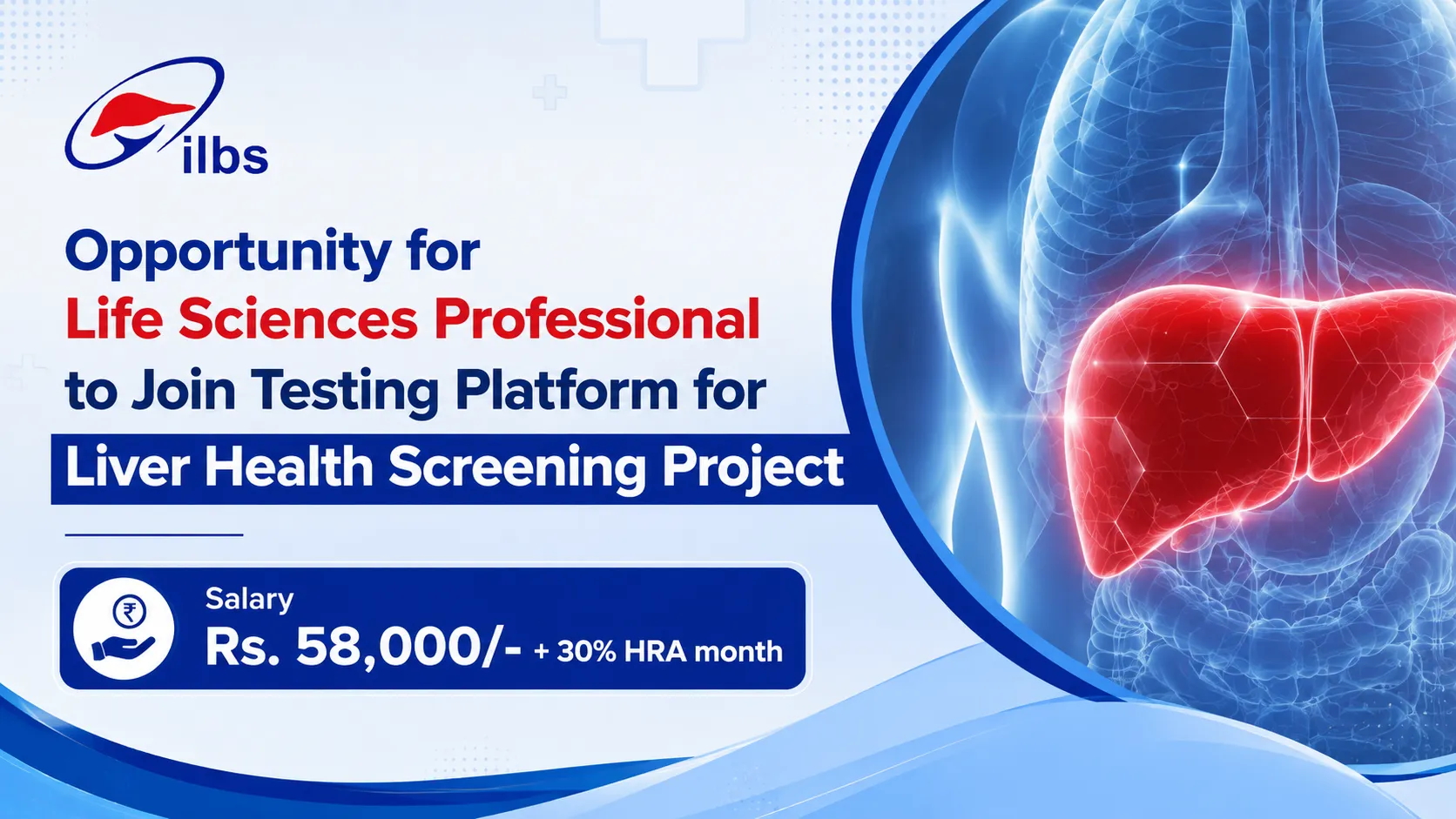 ilbs

Opportunity for Life Sciences Professional to Join Testing Platform for Liver Health Screening Project

₹

Salary
Rs. 58,000/- + 30% HRA month